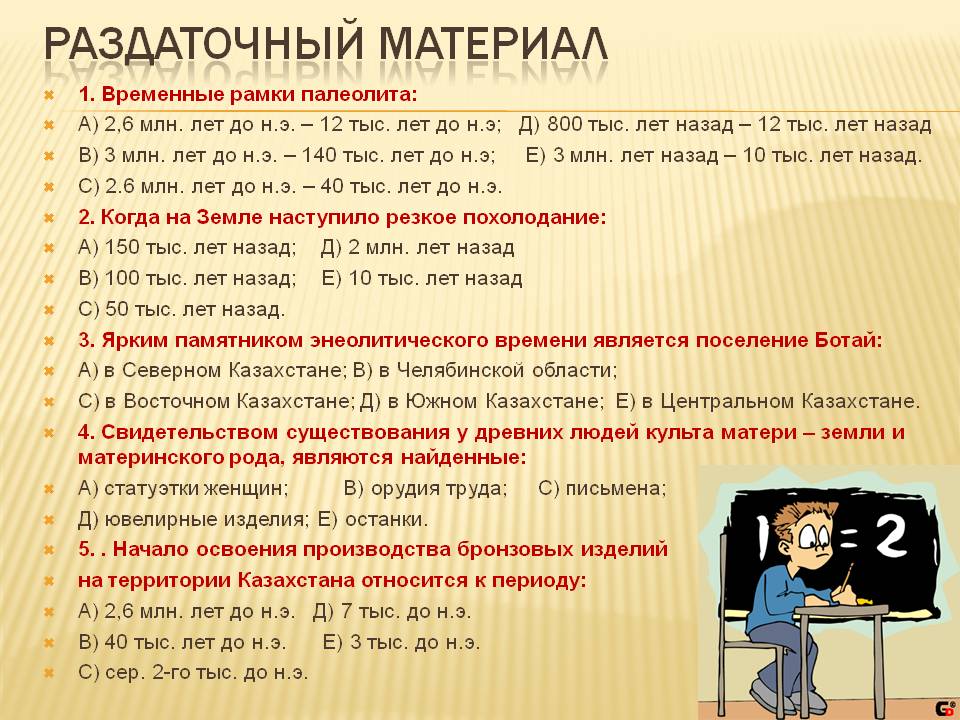 РАЗДАТОЧНЫЙ МАТЕРИАЛ

1. Временные рамки палеолита:

А) 2,6 млн. лет до н.э. – 12 тыс. лет до н.э; Д) 800 тыс. лет назад – 12 тыс. лет назад

В) 3 млн. лет до н.э. – 140 тыс. лет до н.э; Е) 3 млн. лет назад – 10 тыс. лет назад.

С) 2.6 млн. лет до н.э. – 40 тыс. лет до н.э.

2. Когда на Земле наступило резкое похолодание:

А) 150 тыс. лет назад; Д) 2 млн. лет назад

В) 100 тыс. лет назад; Е) 10 тыс. лет назад

С) 50 тыс. лет назад.

3. Ярким памятником энеолитического времени является поселение Ботай:

А) в Северном Казахстане; В) в Челябинской области;

С) в Восточном Казахстане; Д) в Южном Казахстане; Е) в Центральном Казахстане.

4. Свидетельством существования у древних людей культа матери – земли и материнского рода, являются найденные:

А) статуэтки женщин; В) орудия труда; С) письмена;

Д) ювелирные изделия; Е) останки.

5. . Начало освоения производства бронзовых изделий на территории Казахстана относится к периоду:

А) 2,6 млн. лет до н.э. Д) 7 тыс. до н.э.

В) 40 тыс. лет до н.э. Е) 3 тыс. до н.э.

С) сер. 2-го тыс. до н.э.

1 = 2